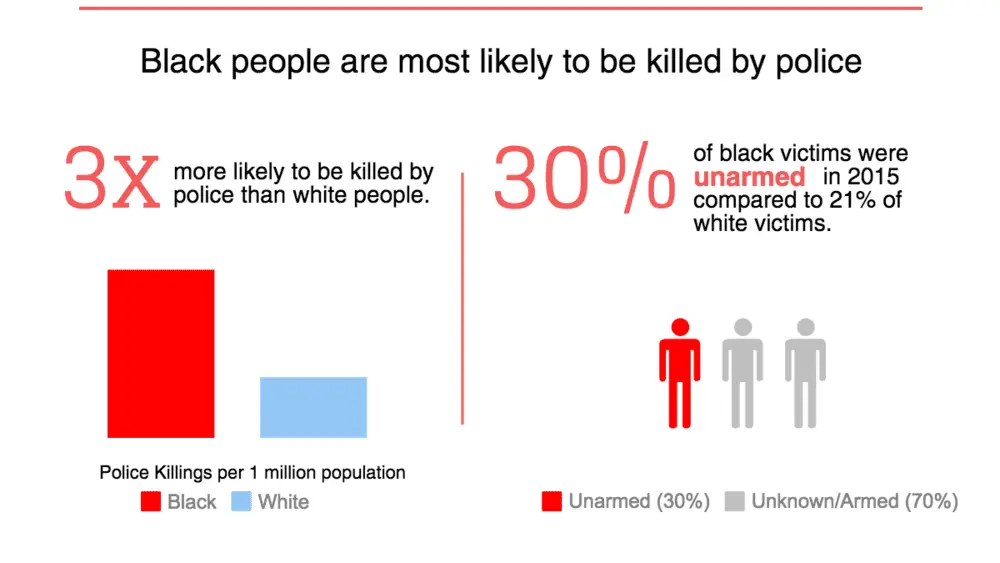 Black people are most likely to be killed by police

3x more likely to be killed by police than white people.

Police Killings per 1 million population

Black White

30% of black victims were unarmed in 2015 compared to 21% of white victims.

Unarmed (30%) Unknown/Armed (70%)